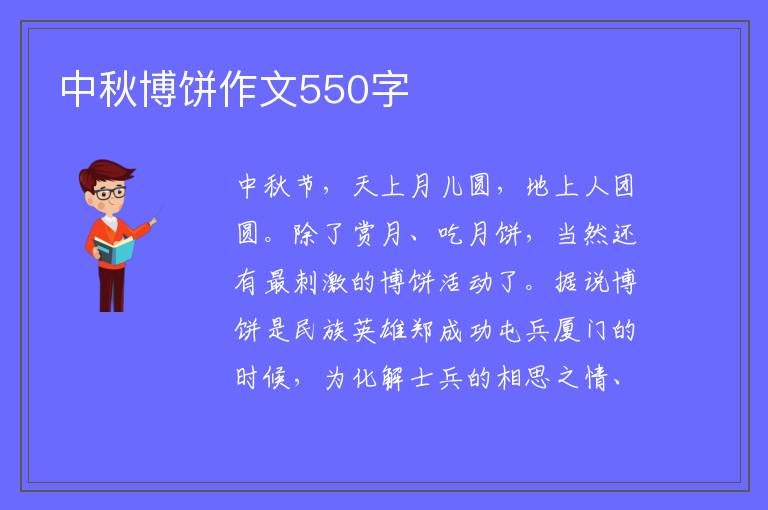 中秋博饼作文550字

中秋节，天上月儿圆，地上人团圆。除了赏月、吃月饼，当然还有最刺激的博饼活动了。据说博饼是民族英雄郑成功屯兵厦门的时候，为化解士兵的相思之情、